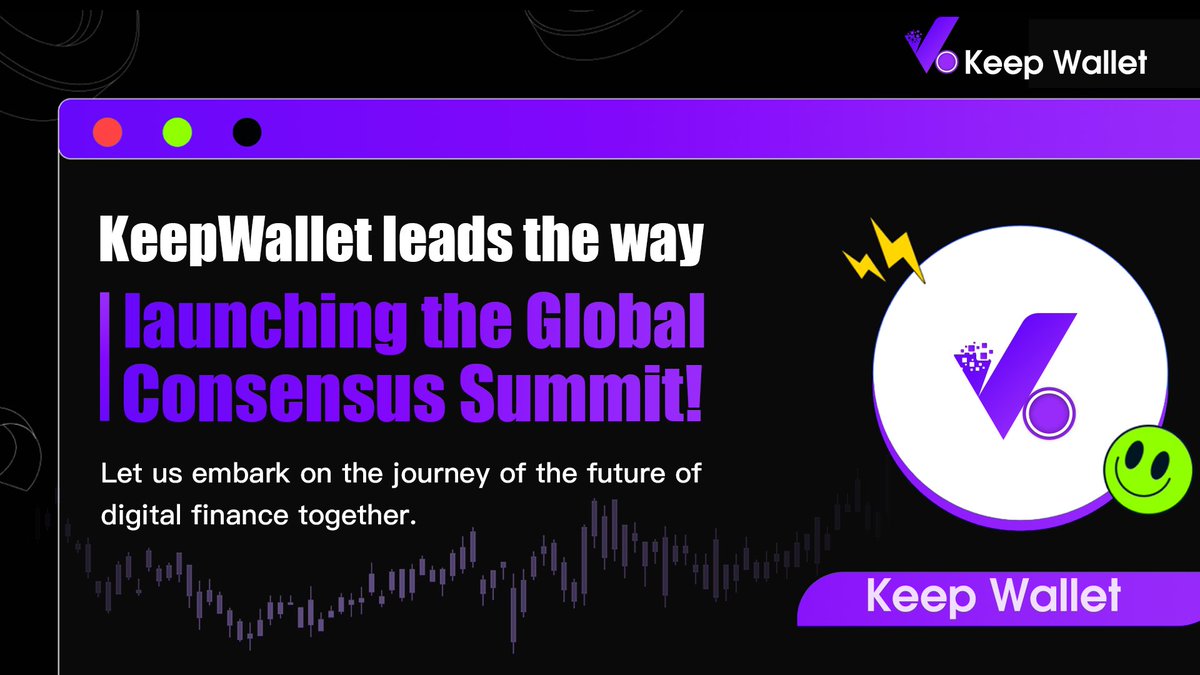 Keep Wallet

KeepWallet leads the way

launching the Global Consensus Summit!

Let us embark on the journey of the future of digital finance together.

Keep Wallet